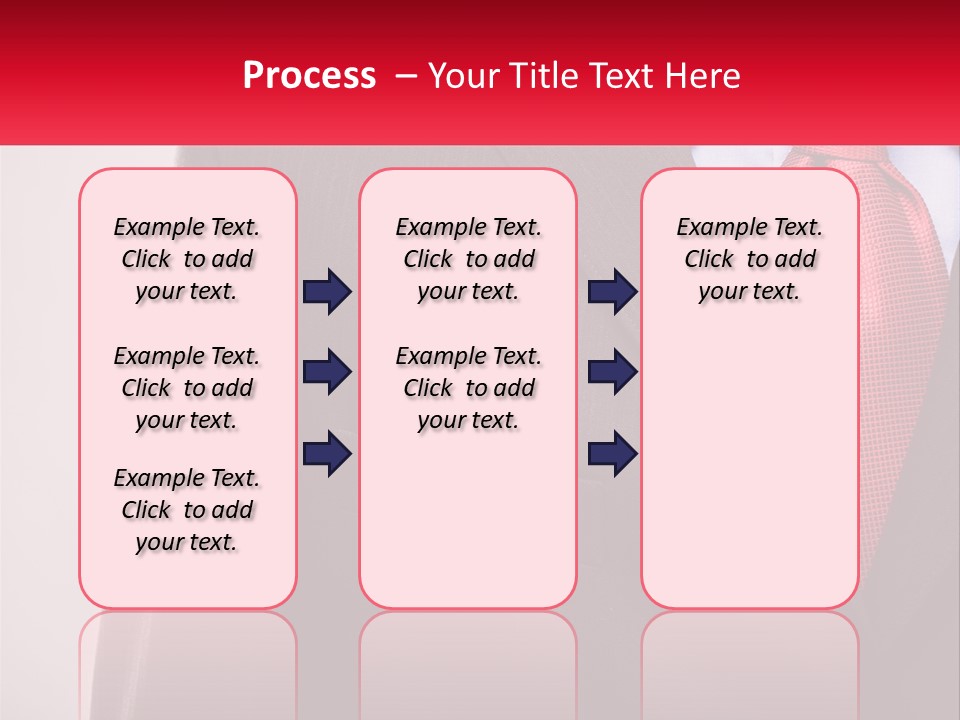 Process – Your Title Text Here

Example Text. Click to add your text.

Example Text. Click to add your text.

Example Text. Click to add your text.

Example Text. Click to add your text.

Example Text. Click to add your text.

Example Text. Click to add your text.